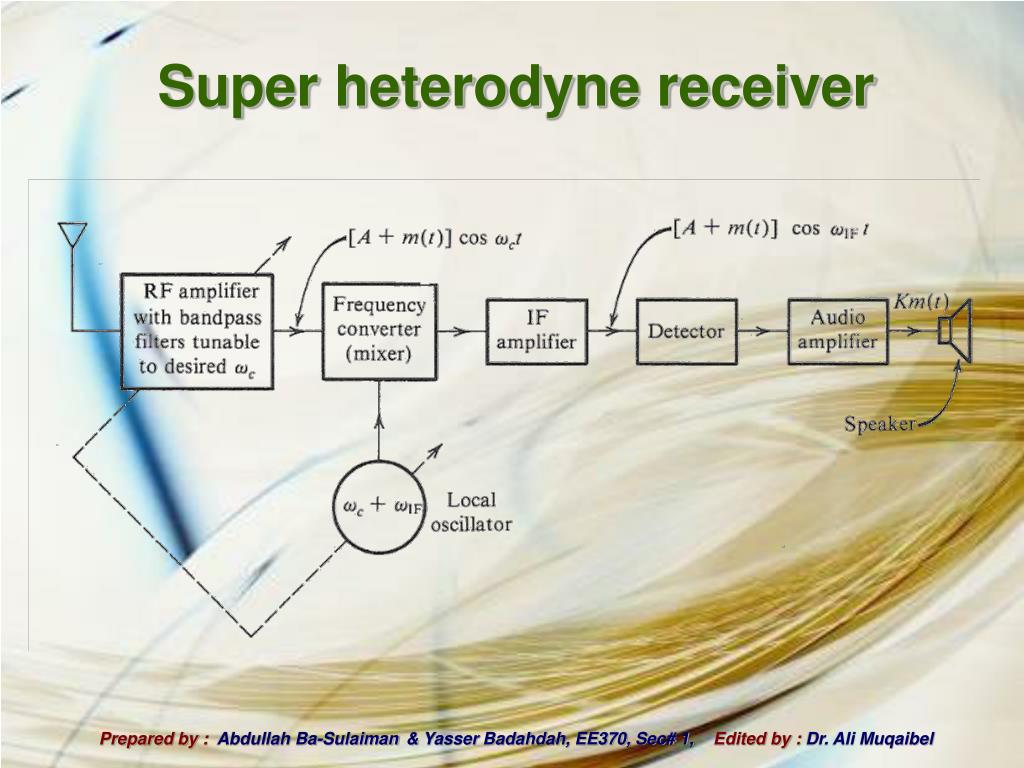 Super heterodyne receiver

$[A + m(t)] \cos \omega_c t$

$[A + m(t)] \cos \omega_{IF} t$

RF amplifier with bandpass filters tunable to desired $\omega_c$

Frequency converter (mixer)

IF amplifier

Detector

Audio amplifier

$Km(t)$

Speaker

$\omega_c + \omega_{IF}$

Local oscillator

Prepared by : Abdullah Ba-Sulaiman & Yasser Badahdah, EE370, Sec# 1, Edited by : Dr. Ali Muqaibel